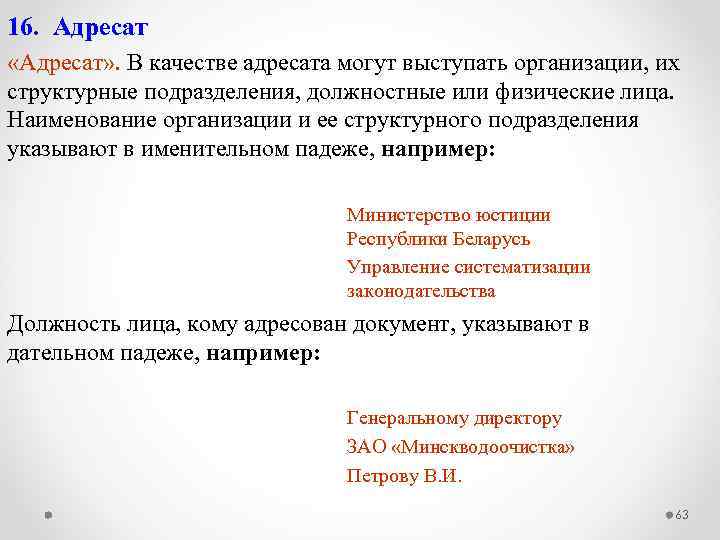 16. Адресат

«Адресат». В качестве адресата могут выступать организации, их структурные подразделения, должностные или физические лица. Наименование организации и ее структурного подразделения указывают в именительном падеже, например:

Министерство юстиции
Республики Беларусь
Управление систематизации
законодательства

Должность лица, кому адресован документ, указывают в дательном падеже, например:

Генеральному директору
ЗАО «Минскводоочистка»
Петрову В.И.

63